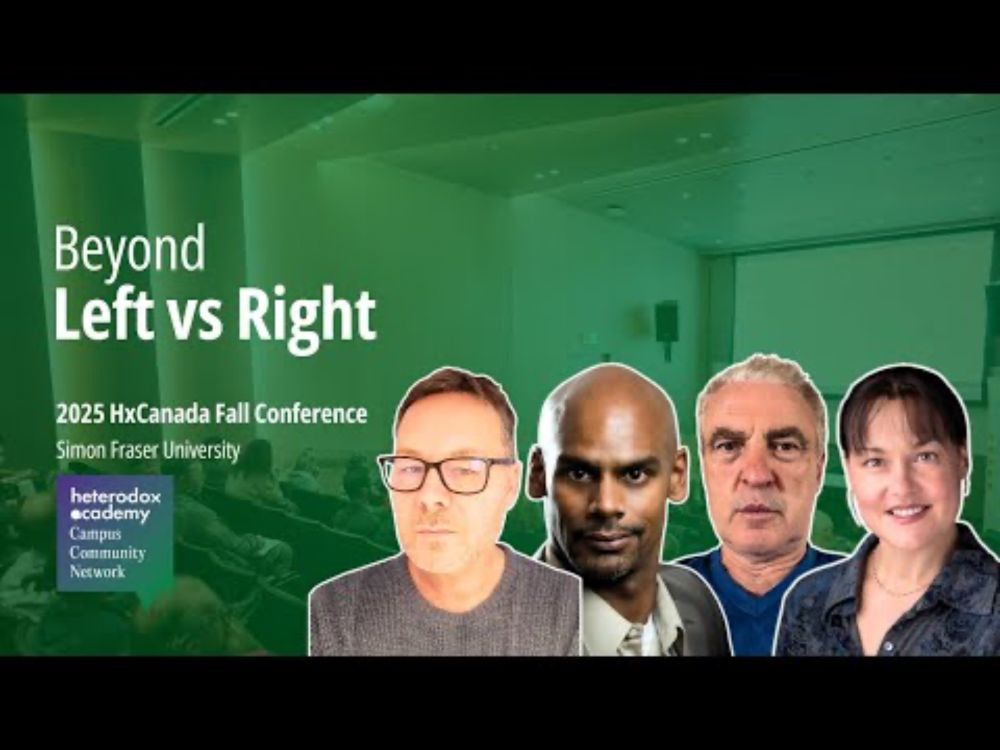 Beyond
Left vs Right

2025 HxCanada Fall Conference
Simon Fraser University

heterodox academy
Campus Community Network